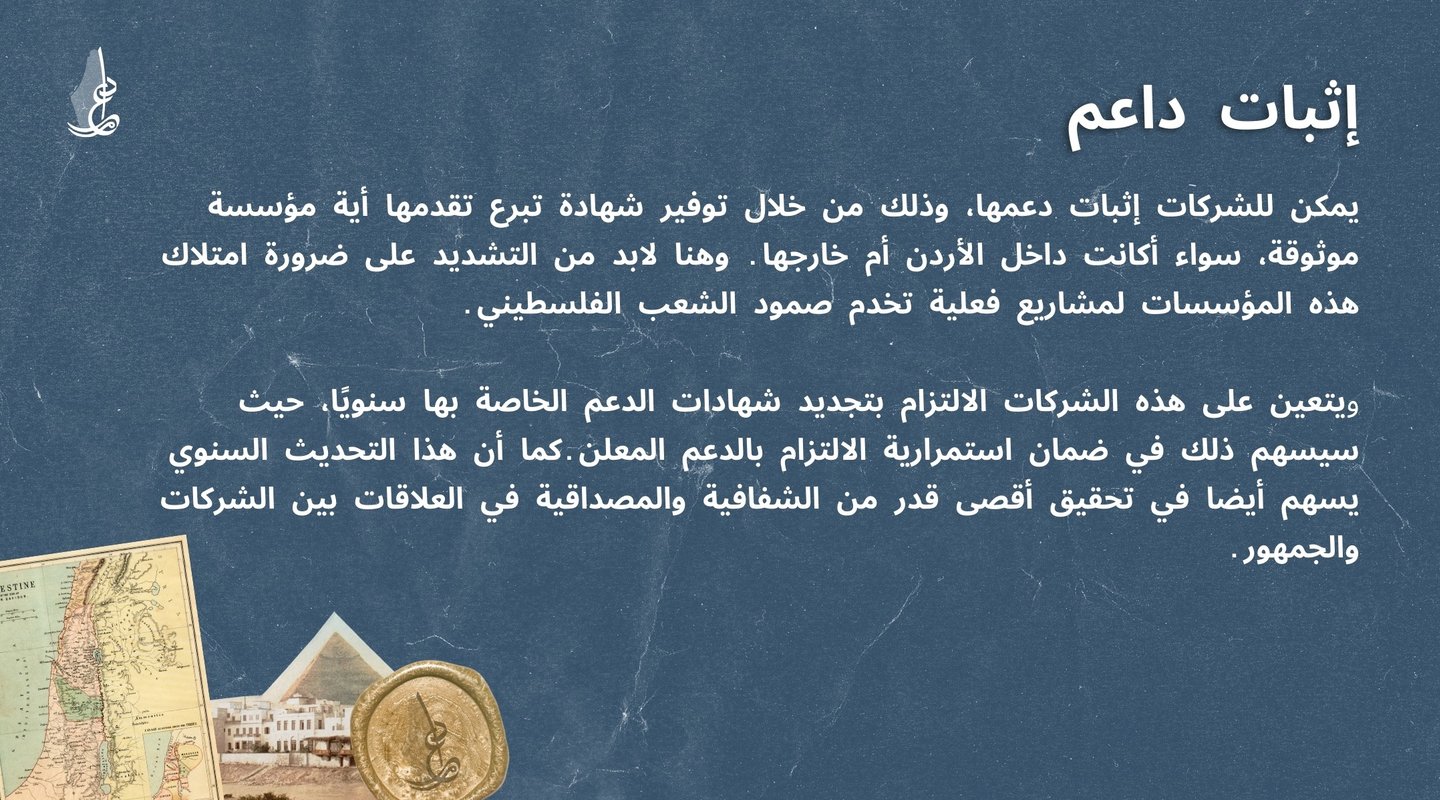 إثبات داعم

يمكن للشركات إثبات دعمها، وذلك من خلال توفير شهادة تبرع تقدمها أية مؤسسة موثوقة، سواء أكانت داخل الأردن أم خارجها. وهنا لابد من التشديد على ضرورة امتلاك هذه المؤسسات لمشاريع فعلية تخدم صمود الشعب الفلسطيني.

ويتعين على هذه الشركات الالتزام بتجديد شهادات الدعم الخاصة بها سنويًا، حيث سيسهم ذلك في ضمان استمرارية الالتزام بالدعم المعلن.كما أن هذا التحديث السنوي يسهم أيضا في تحقيق أقصى قدر من الشفافية والمصداقية في العلاقات بين الشركات والجمهور.

ESTINE